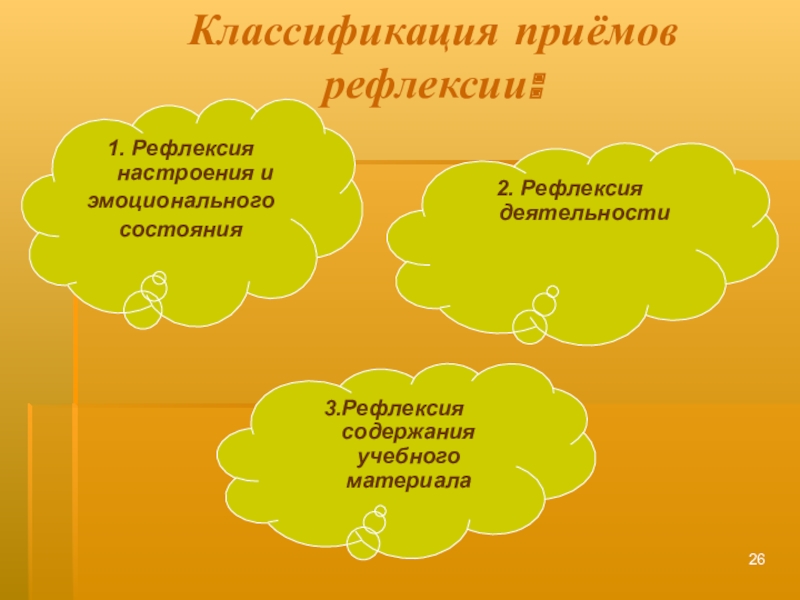 Классификация приёмов рефлексии:

1. Рефлексия настроения и эмоционального состояния

2. Рефлексия деятельности

3.Рефлексия содержания учебного материала

26